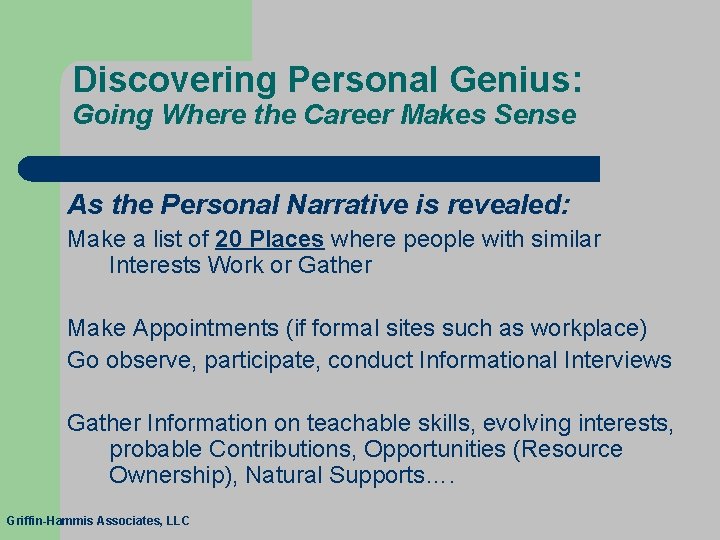 Discovering Personal Genius:
Going Where the Career Makes Sense

As the Personal Narrative is revealed:

Make a list of 20 Places where people with similar Interests Work or Gather

Make Appointments (if formal sites such as workplace)

Go observe, participate, conduct Informational Interviews

Gather Information on teachable skills, evolving interests, probable Contributions, Opportunities (Resource Ownership), Natural Supports….

Griffin-Hammis Associates, LLC